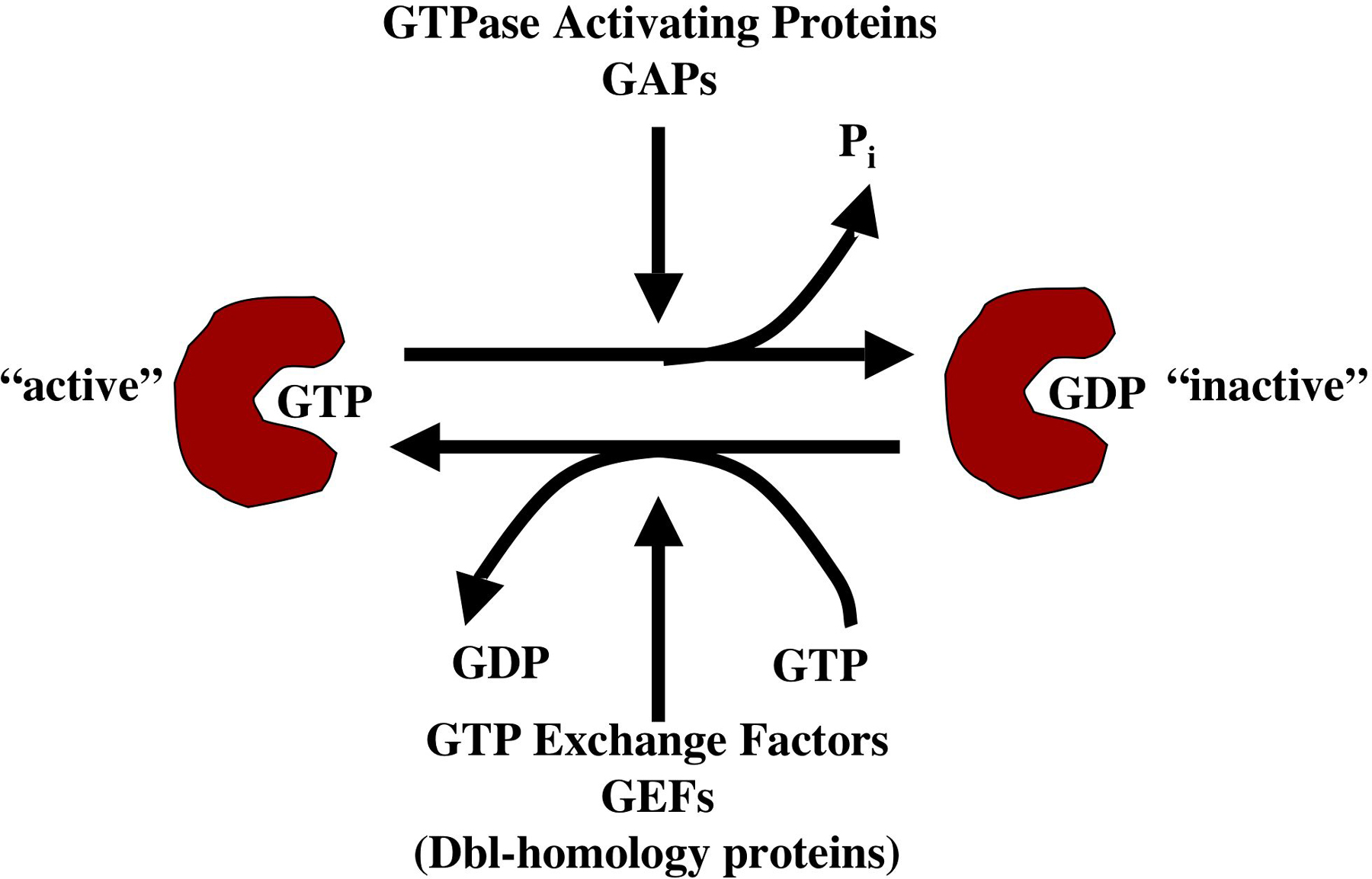 GTPase Activating Proteins
GAPs

$P_i$

“active”

GTP

GDP

“inactive”

GDP

GTP

GTP Exchange Factors
GEFs
(Dbl-homology proteins)